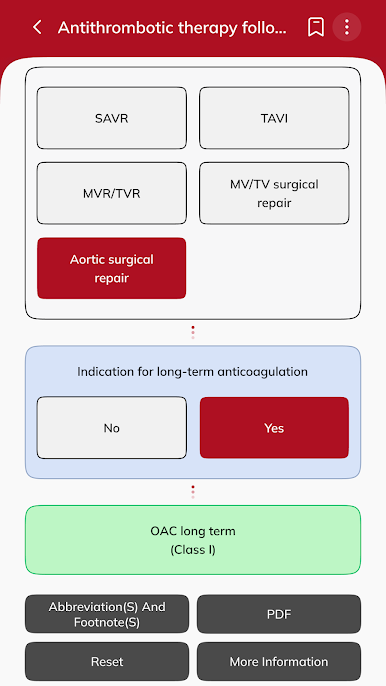 Antithrombotic therapy follo...

SAVR

TAVI

MVR/TVR

MV/TV surgical repair

Aortic surgical repair

Indication for long-term anticoagulation

No

Yes

OAC long term
(Class I)

Abbreviation(S) And Footnote(S)

PDF

Reset

More Information